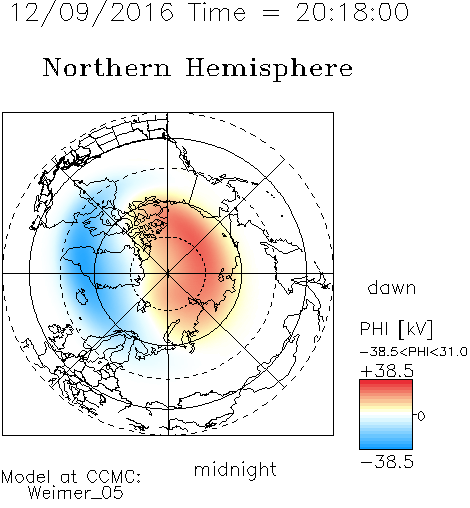 12/09/2016 Time = 20:18:00

Northern Hemisphere

dawn

PHI [kV]

-38.5<PHI<31.0

+38.5

0

-38.5

midnight

Model at CCMC:
Weimer_05